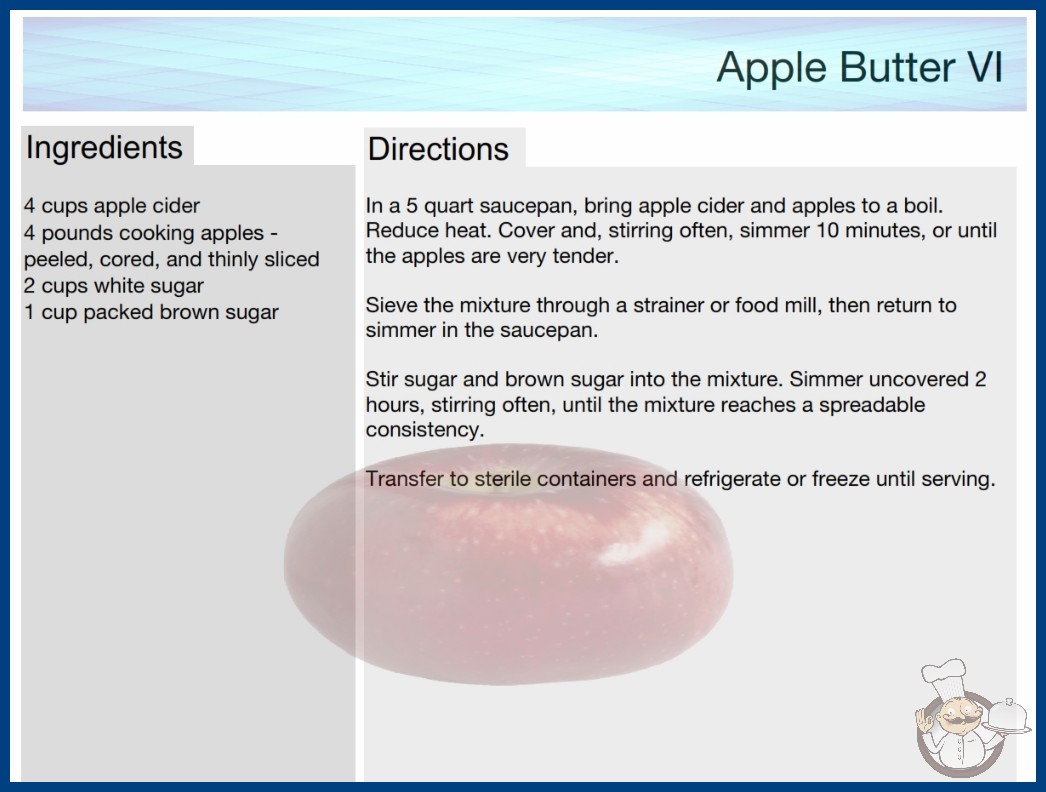 Apple Butter VI

Ingredients

4 cups apple cider
4 pounds cooking apples - peeled, cored, and thinly sliced
2 cups white sugar
1 cup packed brown sugar

Directions

In a 5 quart saucepan, bring apple cider and apples to a boil. Reduce heat. Cover and, stirring often, simmer 10 minutes, or until the apples are very tender.

Sieve the mixture through a strainer or food mill, then return to simmer in the saucepan.

Stir sugar and brown sugar into the mixture. Simmer uncovered 2 hours, stirring often, until the mixture reaches a spreadable consistency.

Transfer to sterile containers and refrigerate or freeze until serving.